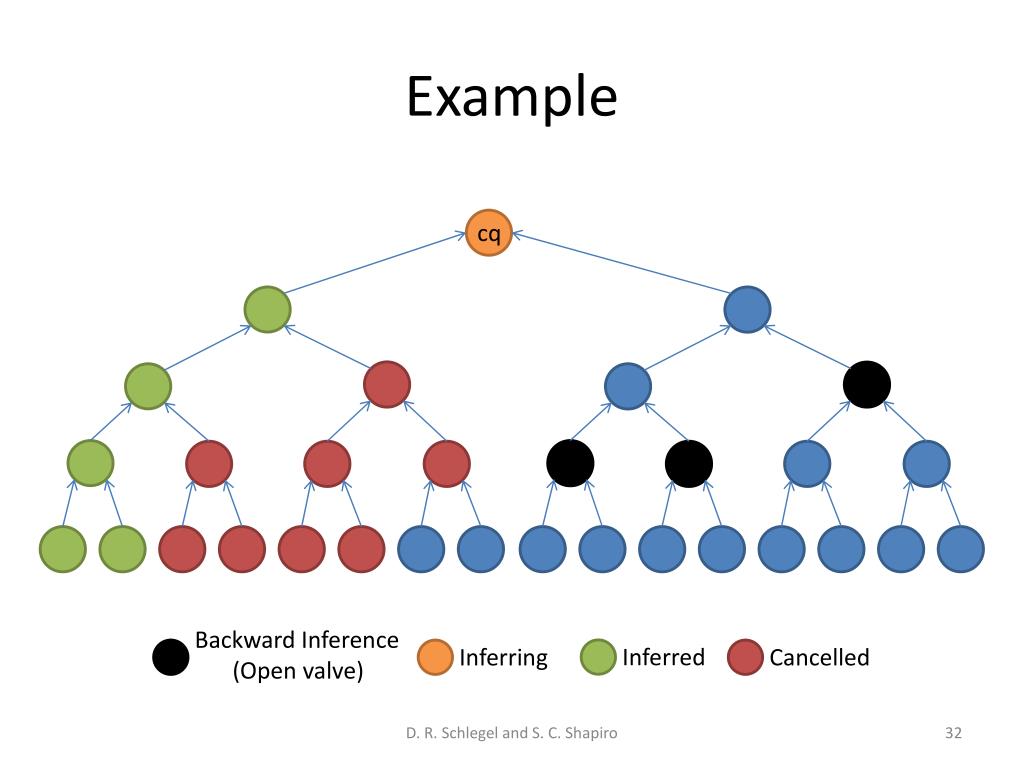 Example

cq

Backward Inference (Open valve)

Inferring

Inferred

Cancelled

D. R. Schlegel and S. C. Shapiro

32